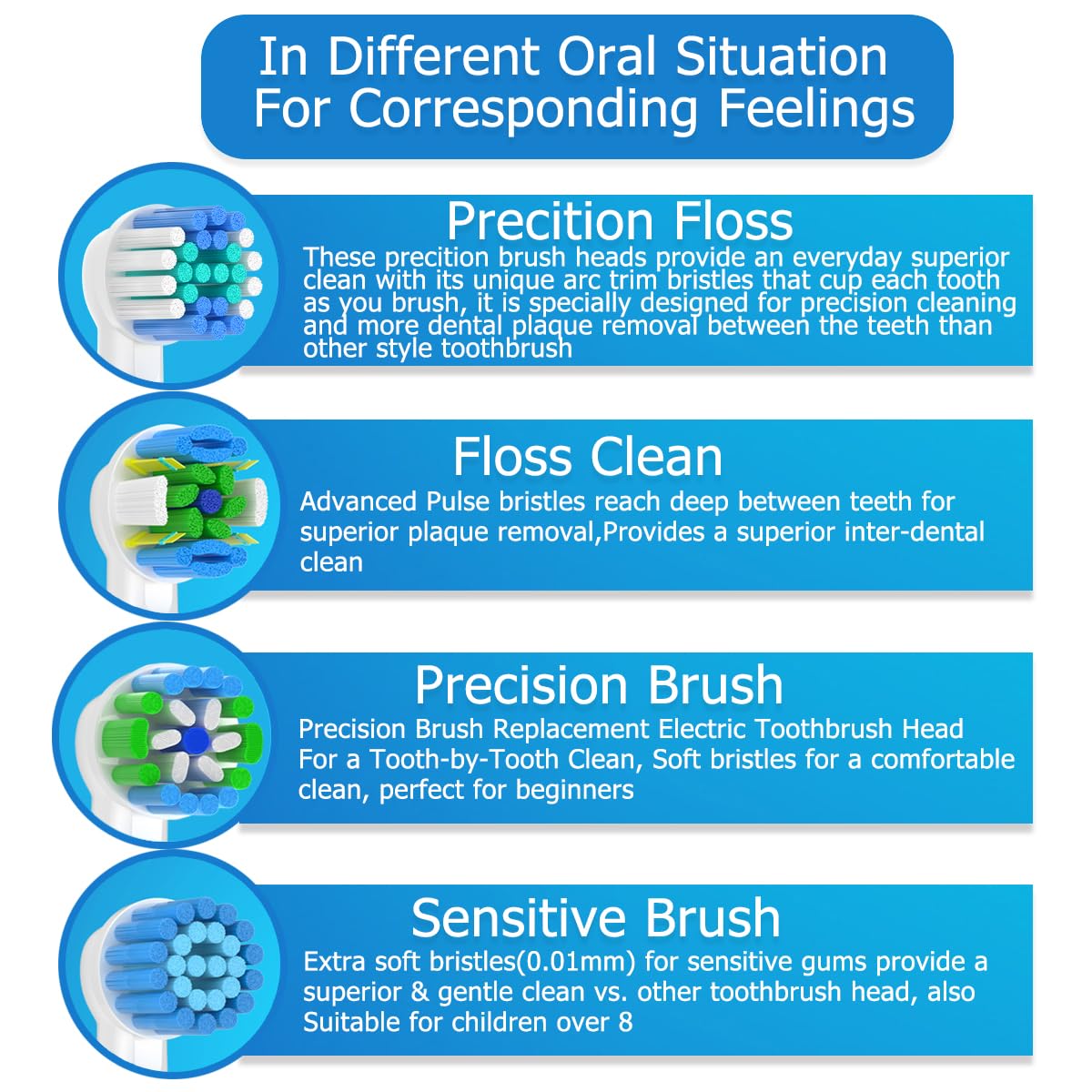 In Different Oral Situation For Corresponding Feelings

Precition Floss

These precition brush heads provide an everyday superior clean with its unique arc trim bristles that cup each tooth as you brush, it is specially designed for precision cleaning and more dental plaque removal between the teeth than other style toothbrush

Floss Clean

Advanced Pulse bristles reach deep between teeth for superior plaque removal,Provides a superior inter-dental clean

Precision Brush

Precision Brush Replacement Electric Toothbrush Head For a Tooth-by-Tooth Clean, Soft bristles for a comfortable clean, perfect for beginners

Sensitive Brush

Extra soft bristles(0.01mm) for sensitive gums provide a superior & gentle clean vs. other toothbrush head, also Suitable for children over 8